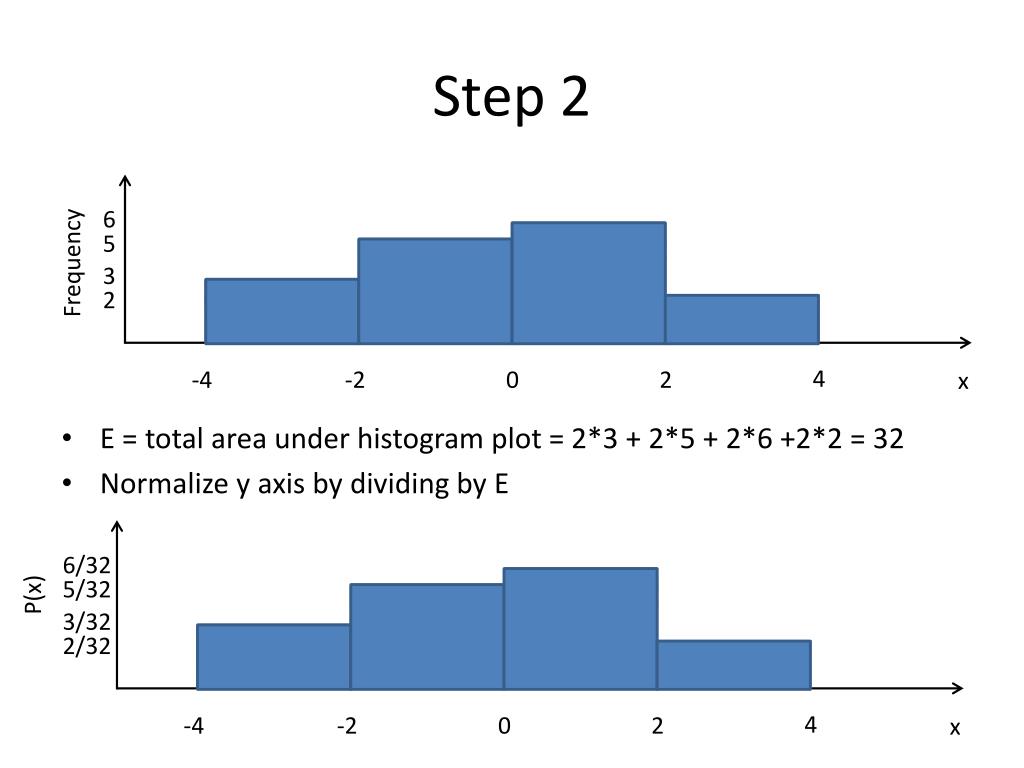 Step 2

Frequency
6
5
3
2
-4
-2
0
2
4
x

• E = total area under histogram plot = 2*3 + 2*5 + 2*6 +2*2 = 32
• Normalize y axis by dividing by E

P(x)
6/32
5/32
3/32
2/32
-4
-2
0
2
4
x